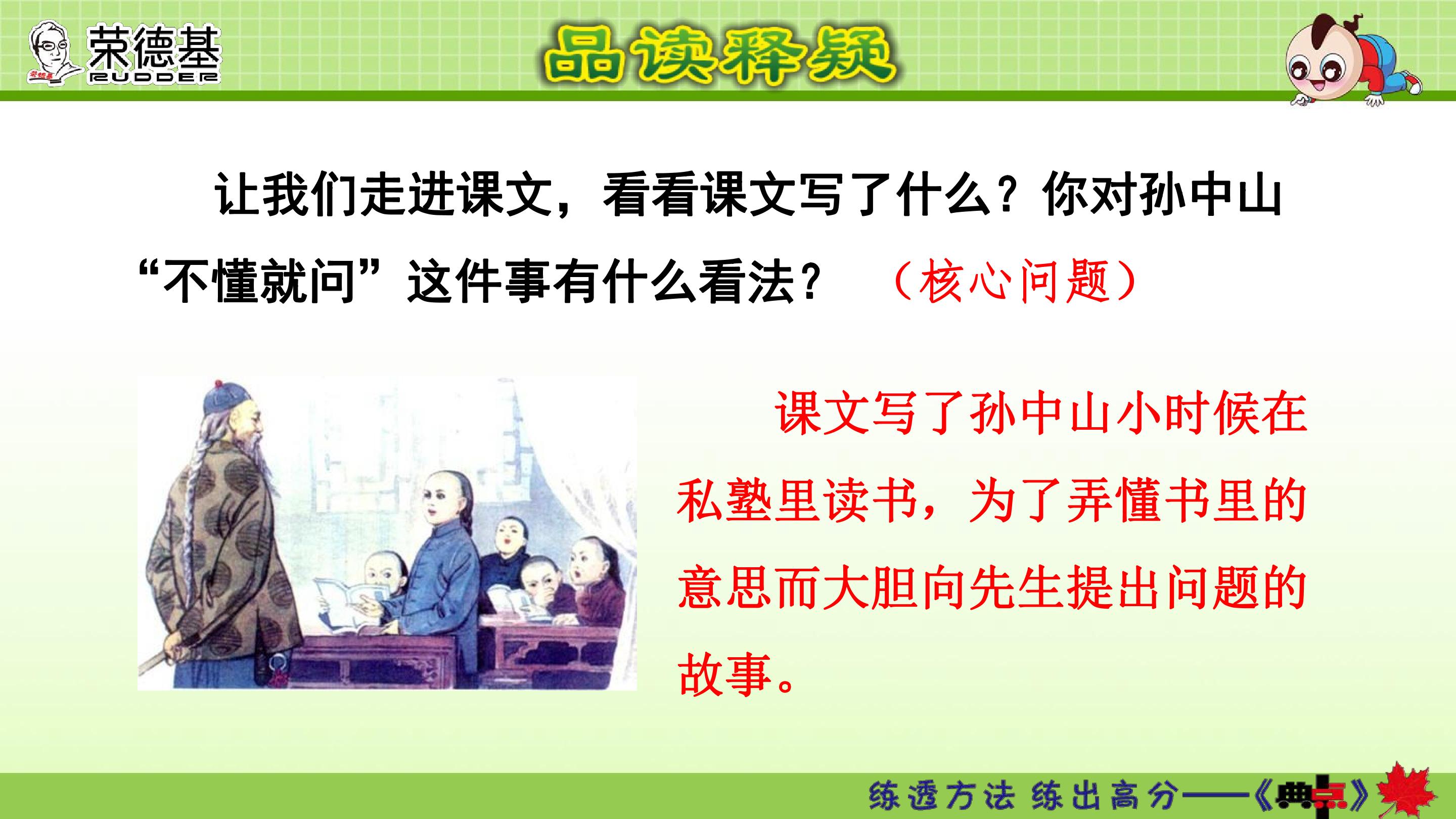 荣德基
RUDDER

品读释疑

让我们走进课文，看看课文写了什么？你对孙中山“不懂就问”这件事有什么看法？ （核心问题）

课文写了孙中山小时候在私塾里读书，为了弄懂书里的意思而大胆向先生提出问题的故事。

练透方法 练出高分——《典点》